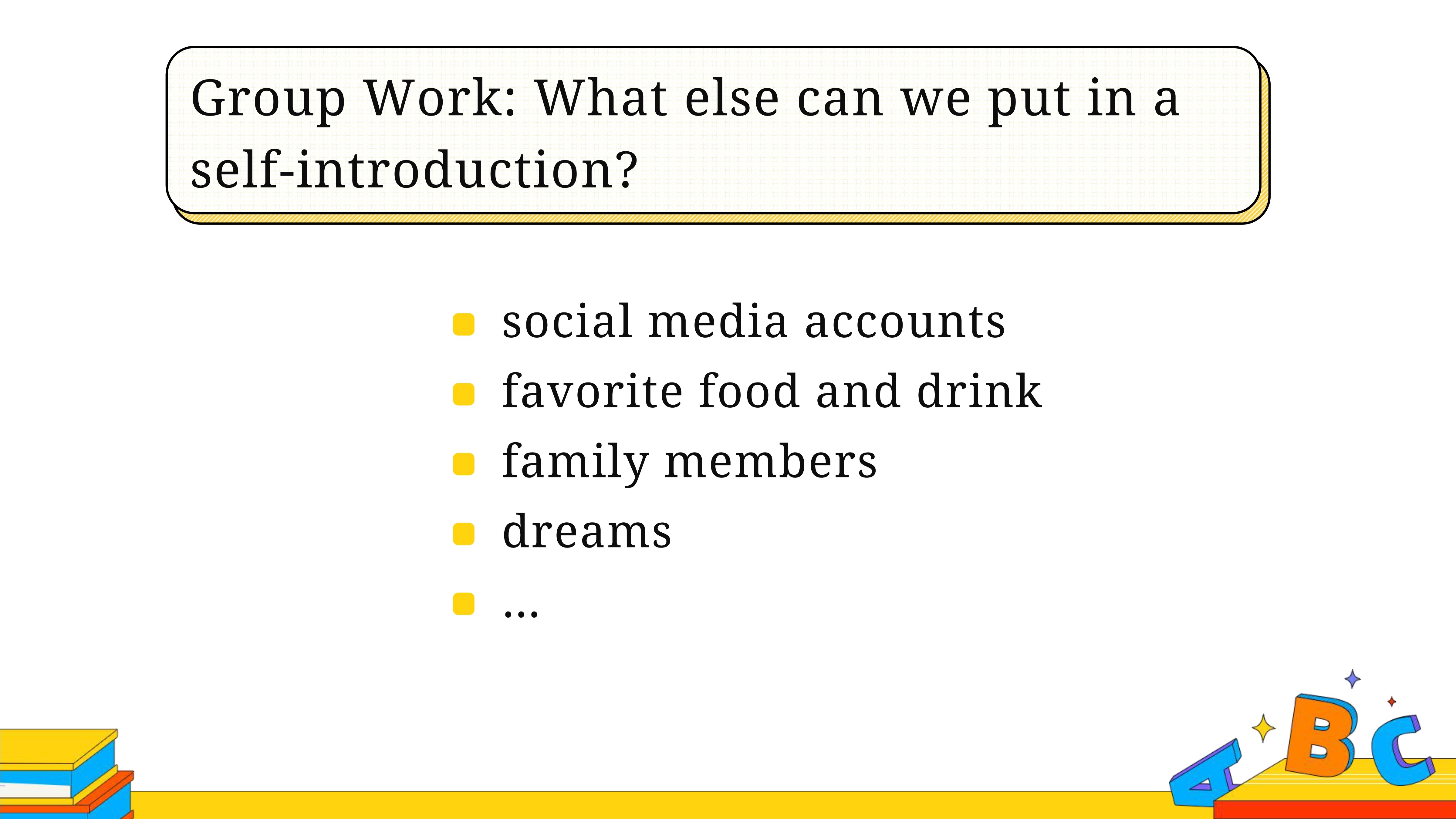 Group Work: What else can we put in a self-introduction?

- social media accounts
- favorite food and drink
- family members
- dreams
- ...

A B C